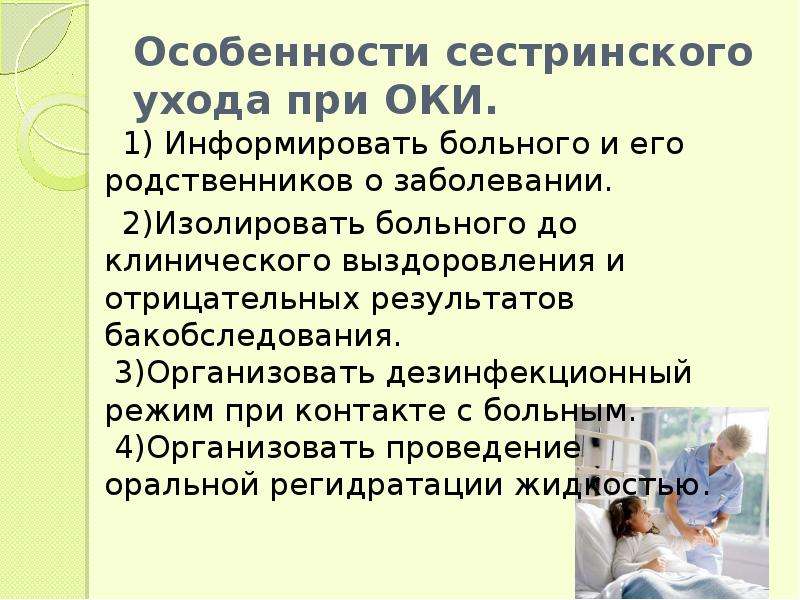 Особенности сестринского ухода при ОКИ.

1) Информировать больного и его родственников о заболевании.

2)Изолировать больного до клинического выздоровления и отрицательных результатов бакобследования.

3)Организовать дезинфекционный режим при контакте с больным.

4)Организовать проведение оральной регидратации жидкостью.